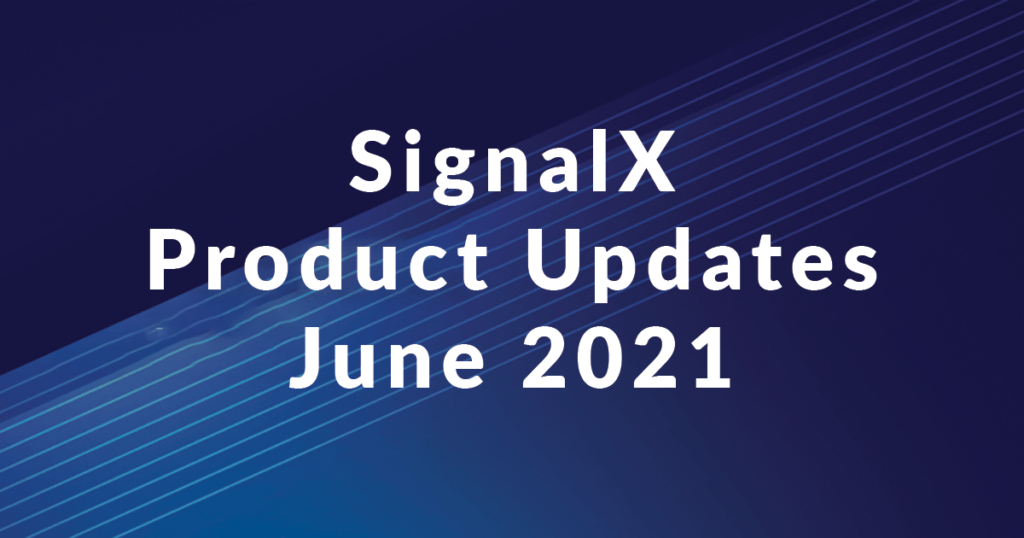 SignalX
Product Updates
June 2021